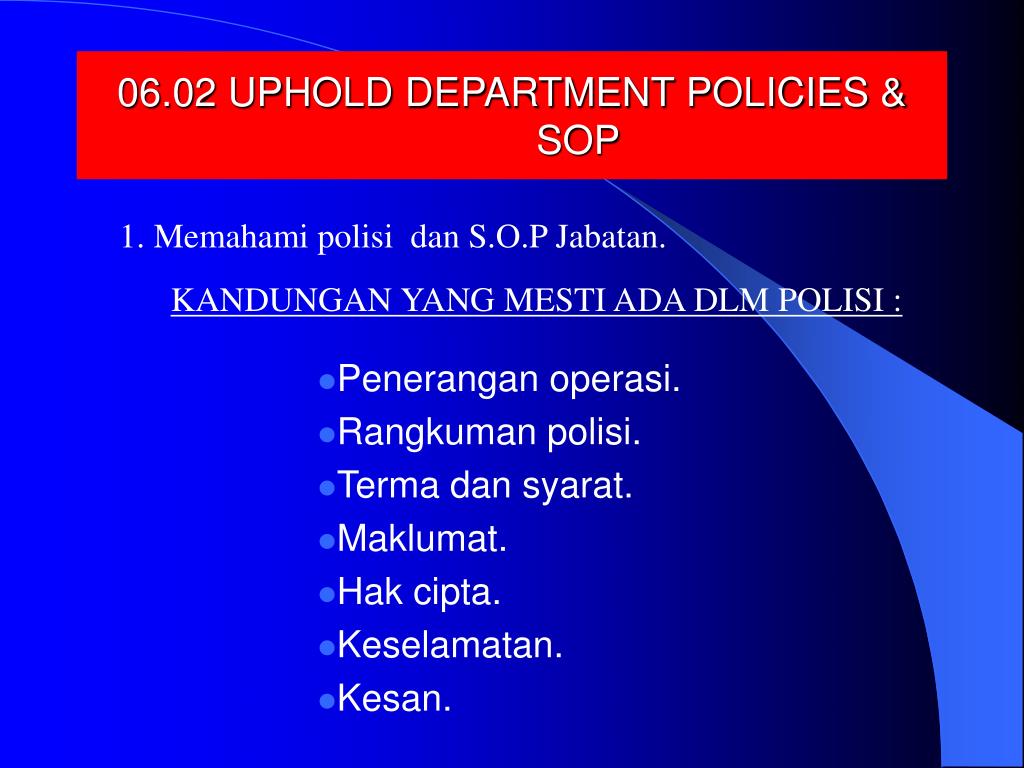 06.02 UPHOLD DEPARTMENT POLICIES & SOP

1. Memahami polisi dan S.O.P Jabatan.

KANDUNGAN YANG MESTI ADA DLM POLISI :

- Penerangan operasi.
- Rangkuman polisi.
- Terma dan syarat.
- Maklumat.
- Hak cipta.
- Keselamatan.
- Kesan.